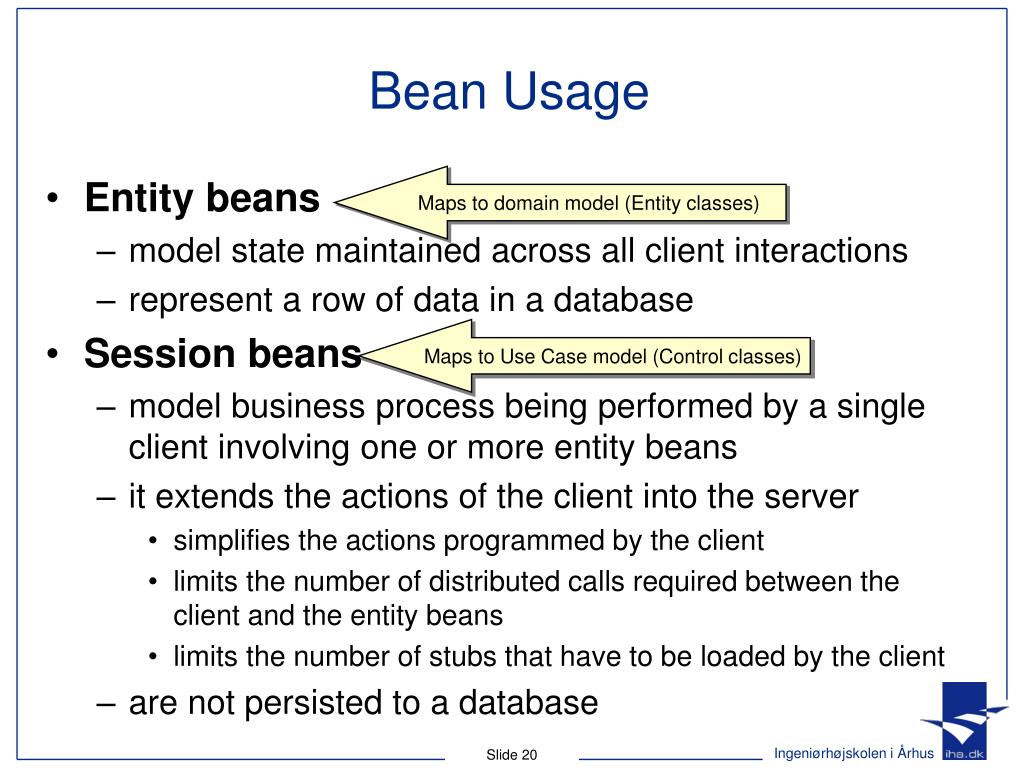 Bean Usage

• Entity beans

Maps to domain model (Entity classes)

– model state maintained across all client interactions
– represent a row of data in a database

• Session beans

Maps to Use Case model (Control classes)

– model business process being performed by a single client involving one or more entity beans
– it extends the actions of the client into the server
• simplifies the actions programmed by the client
• limits the number of distributed calls required between the client and the entity beans
• limits the number of stubs that have to be loaded by the client
– are not persisted to a database

Slide 20

Ingeniørhøjskolen i Århus

iha.dk